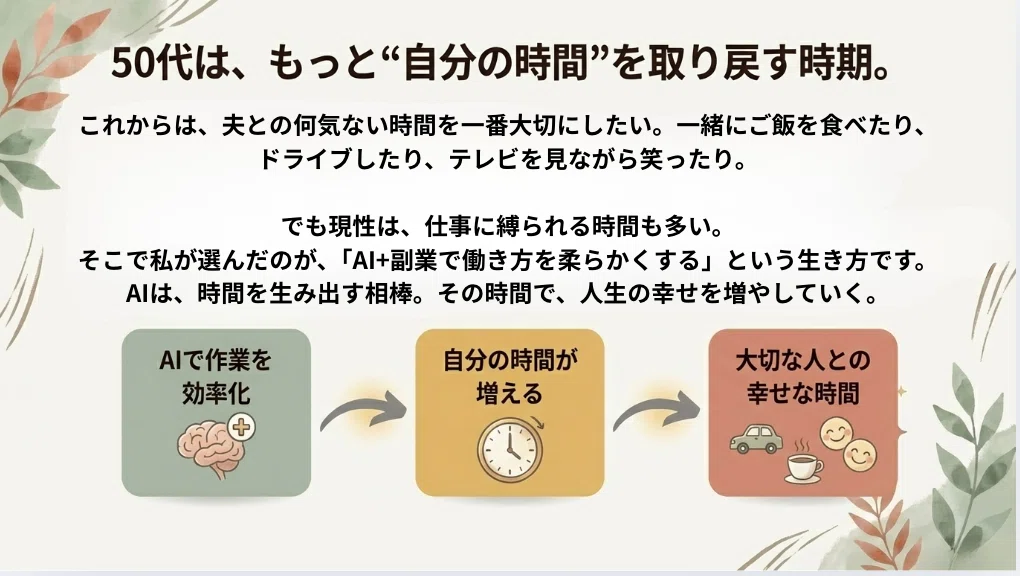 50代は、もっと“自分の時間”を取り戻す時期。

これからは、夫との何気ない時間を一番大切にしたい。一緒にご飯を食べたり、ドライブしたり、テレビを見ながら笑ったり。

でも現性は、仕事に縛られる時間も多い。
そこで私が選んだのが、「AI+副業で働き方を柔らかくする」という生き方です。
AIは、時間を生み出す相棒。その時間で、人生の幸せを増やしていく。

AIで作業を効率化

自分の時間が増える

大切な人との幸せな時間